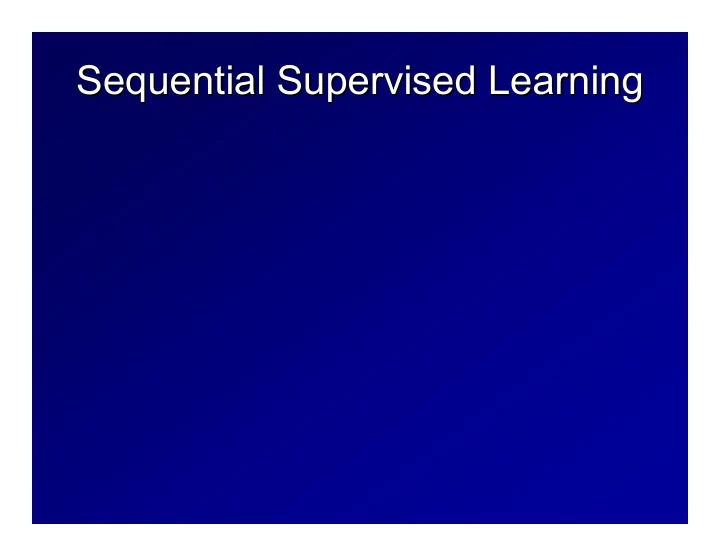 Sequential Supervised Learning